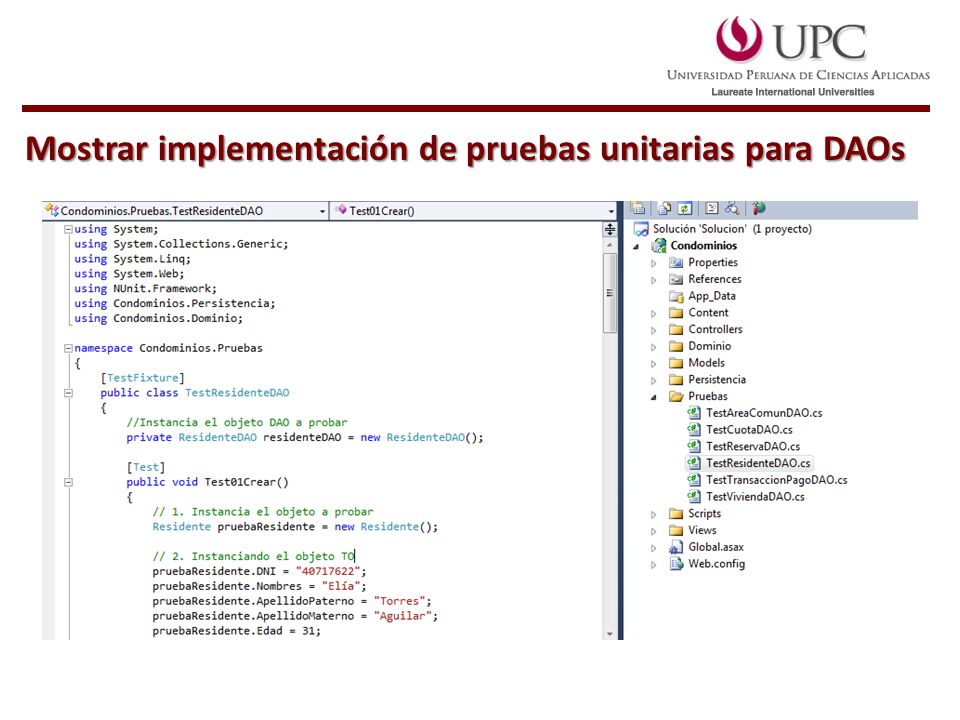 UPC
UNIVERSIDAD PERUANA DE CIENCIAS APLICADAS
Laureate International Universities

Mostrar implementación de pruebas unitarias para DAOs

Condominios.Pruebas.TestResidenteDAO
Test01Crear()

using System;
using System.Collections.Generic;
using System.Linq;
using System.Web;
using NUnit.Framework;
using Condominios.Persistencia;
using Condominios.Dominio;

namespace Condominios.Pruebas
{
    [TestFixture]
    public class TestResidenteDAO
    {
        //Instancia el objeto DAO a probar
        private ResidenteDAO residenteDAO = new ResidenteDAO();

        [Test]
        public void Test01Crear()
        {
            // 1. Instancia el objeto a probar
            Residente pruebaResidente = new Residente();

            // 2. Instanciando el objeto TO
            pruebaResidente.DNI = "40717622";
            pruebaResidente.Nombres = "Elía";
            pruebaResidente.ApellidoPaterno = "Torres";
            pruebaResidente.ApellidoMaterno = "Aguilar";
            pruebaResidente.Edad = 31;

Solución 'Solucion' (1 proyecto)
Condominios
Properties
References
App_Data
Content
Controllers
Dominio
Models
Persistencia
Pruebas
TestAreaComunDAO.cs
TestCuotaDAO.cs
TestReservaDAO.cs
TestResidenteDAO.cs
TestTransaccionPagoDAO.cs
TestViviendaDAO.cs
Scripts
Views
Global.asax
Web.config